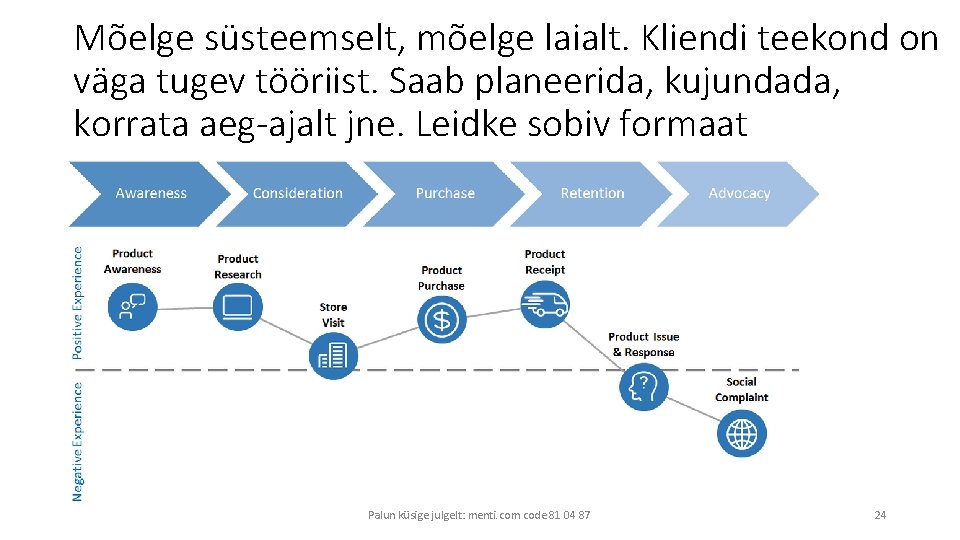 Mõelge süsteemselt, mõelge laialt. Kliendi teekond on väga tugev tööriist. Saab planeerida, kujundada, korrata aeg-ajalt jne. Leidke sobiv formaat

Awareness
Consideration
Purchase
Retention
Advocacy

Positive Experience
Negative Experience

Product Awareness
Product Research
Store Visit
Product Purchase
Product Receipt
Product Issue & Response
Social Complaint

Palun küsige julgelt: menti.com code 81 04 87

24